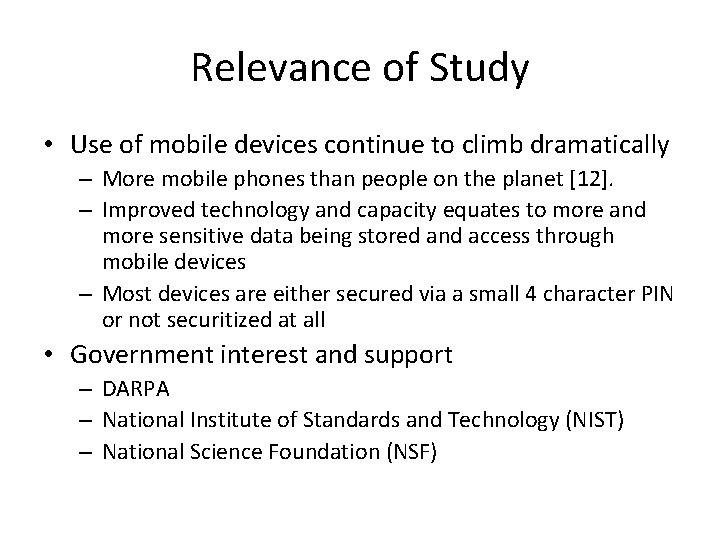 Relevance of Study

• Use of mobile devices continue to climb dramatically
– More mobile phones than people on the planet [12].
– Improved technology and capacity equates to more and more sensitive data being stored and access through mobile devices
– Most devices are either secured via a small 4 character PIN or not securitized at all

• Government interest and support
– DARPA
– National Institute of Standards and Technology (NIST)
– National Science Foundation (NSF)